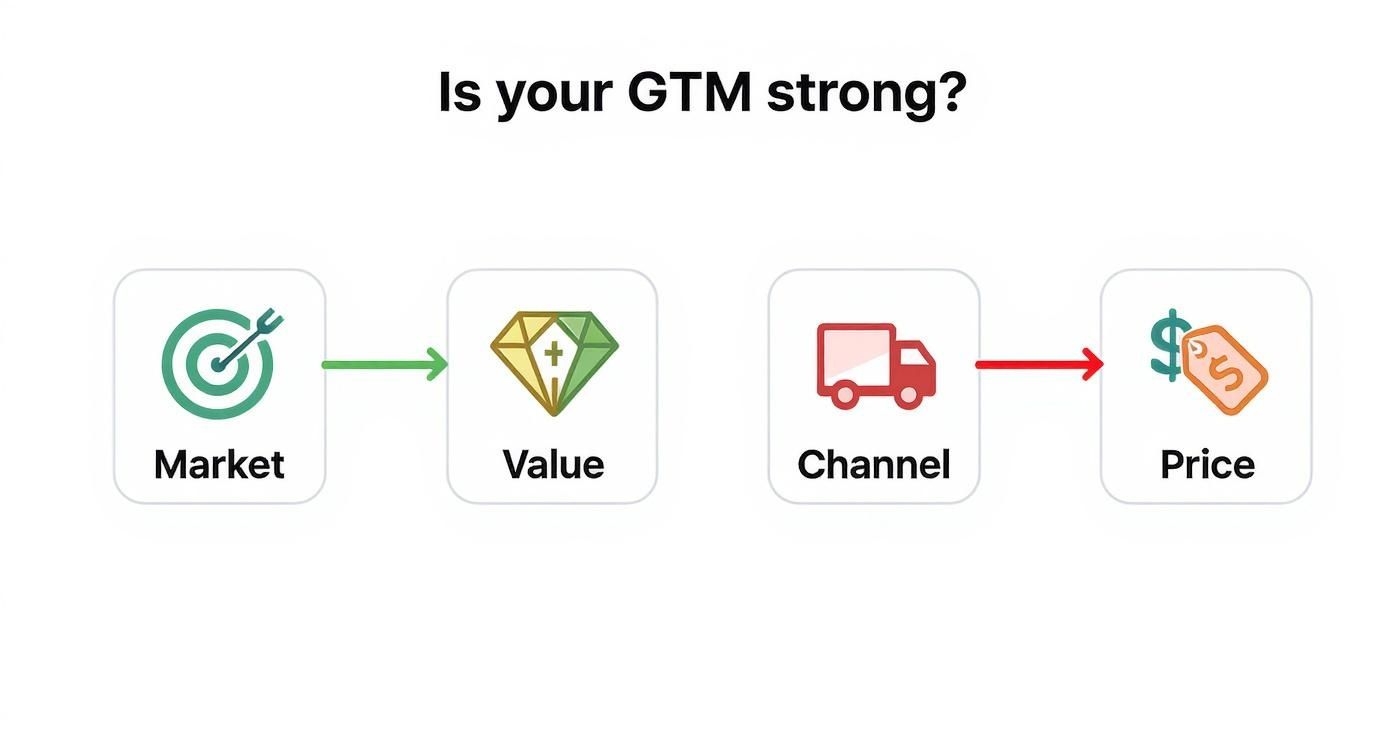 Is your GTM strong?

Market

Value

Channel

Price